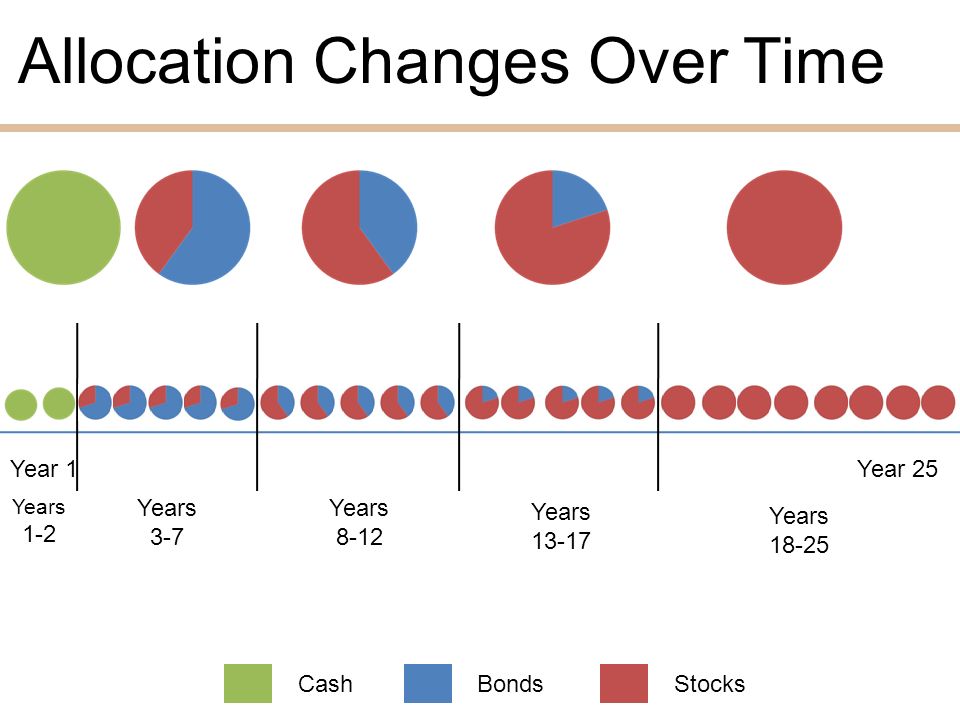 Allocation Changes Over Time

Year 1

Year 25

Years 1-2

Years 3-7

Years 8-12

Years 13-17

Years 18-25

Cash

Bonds

Stocks